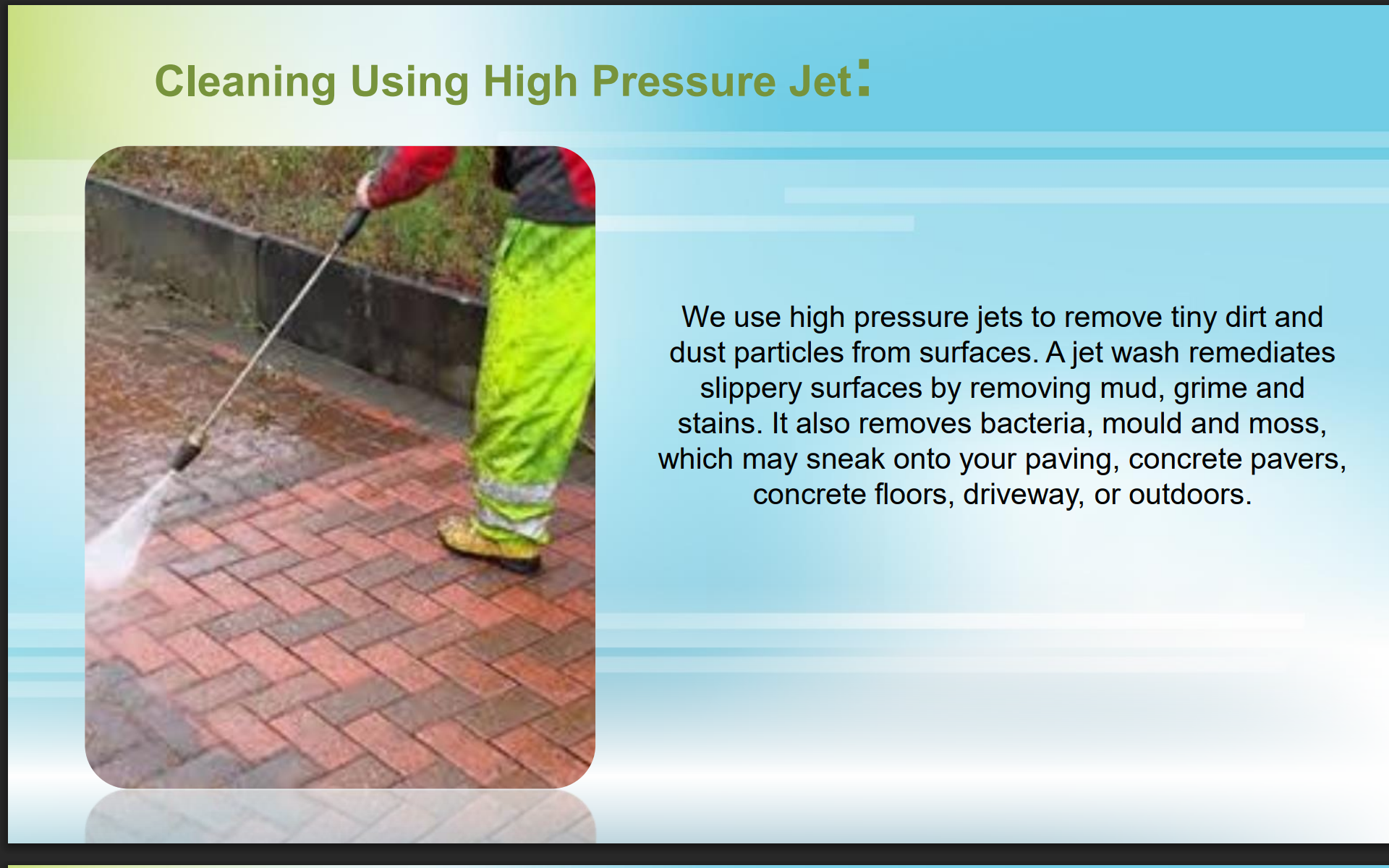 Cleaning Using High Pressure Jet:

We use high pressure jets to remove tiny dirt and dust particles from surfaces. A jet wash remediates slippery surfaces by removing mud, grime and stains. It also removes bacteria, mould and moss, which may sneak onto your paving, concrete pavers, concrete floors, driveway, or outdoors.